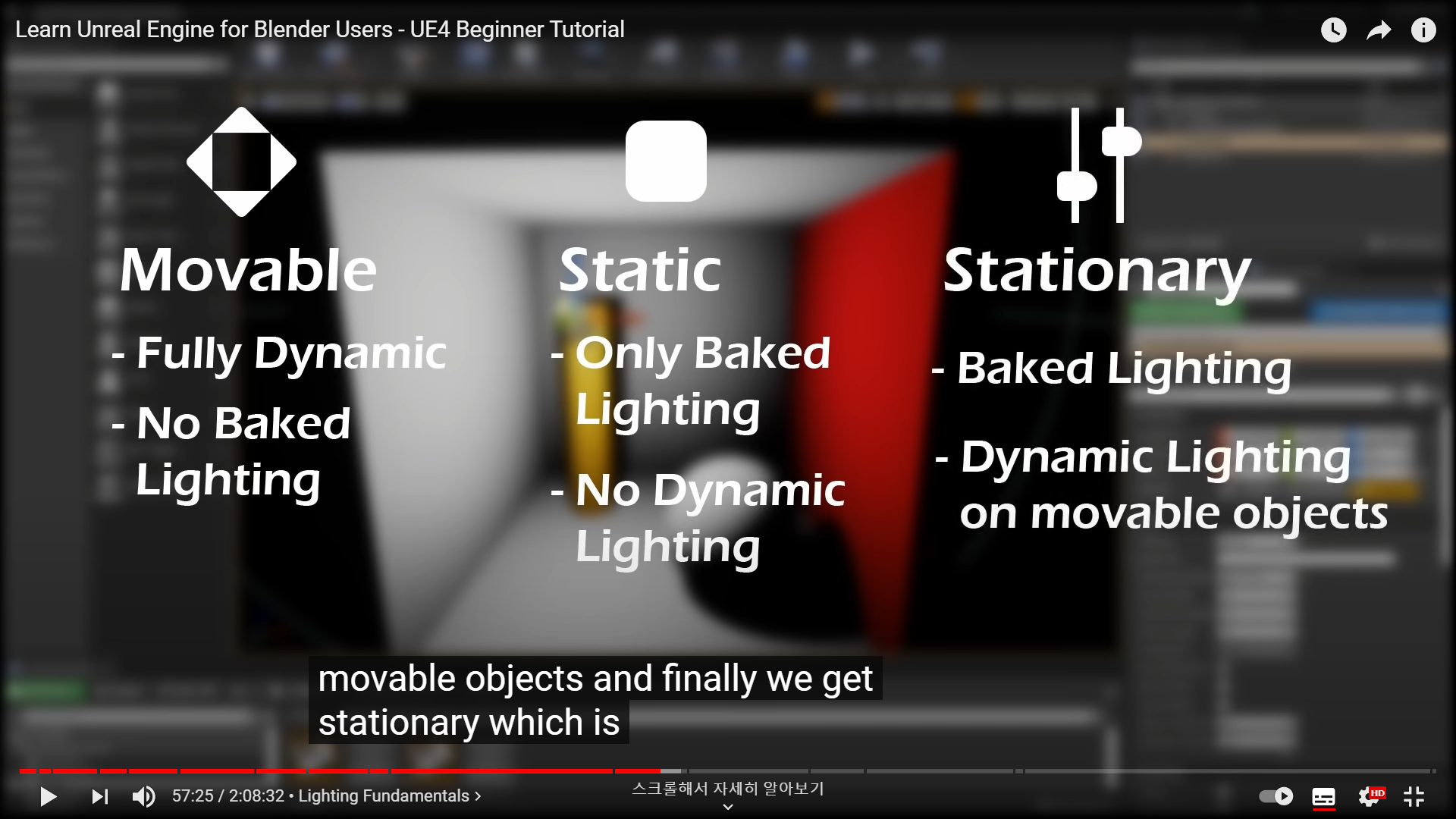 Learn Unreal Engine for Blender Users - UE4 Beginner Tutorial

Movable

- Fully Dynamic

- No Baked Lighting

Static

- Only Baked Lighting

- No Dynamic Lighting

Stationary

- Baked Lighting

- Dynamic Lighting on movable objects

movable objects and finally we get stationary which is

57:25 / 2:08:32 • Lighting Fundamentals >

스크롤해서 자세히 알아보기

HD